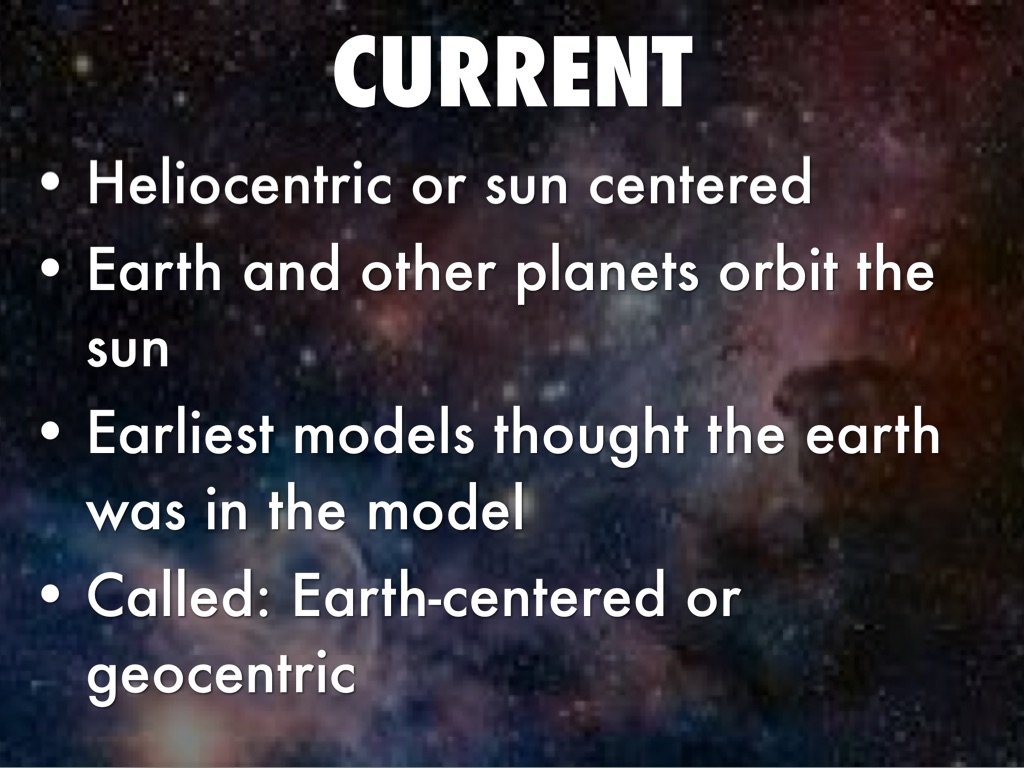 CURRENT

• Heliocentric or sun centered
• Earth and other planets orbit the sun
• Earliest models thought the earth was in the model
• Called: Earth-centered or geocentric